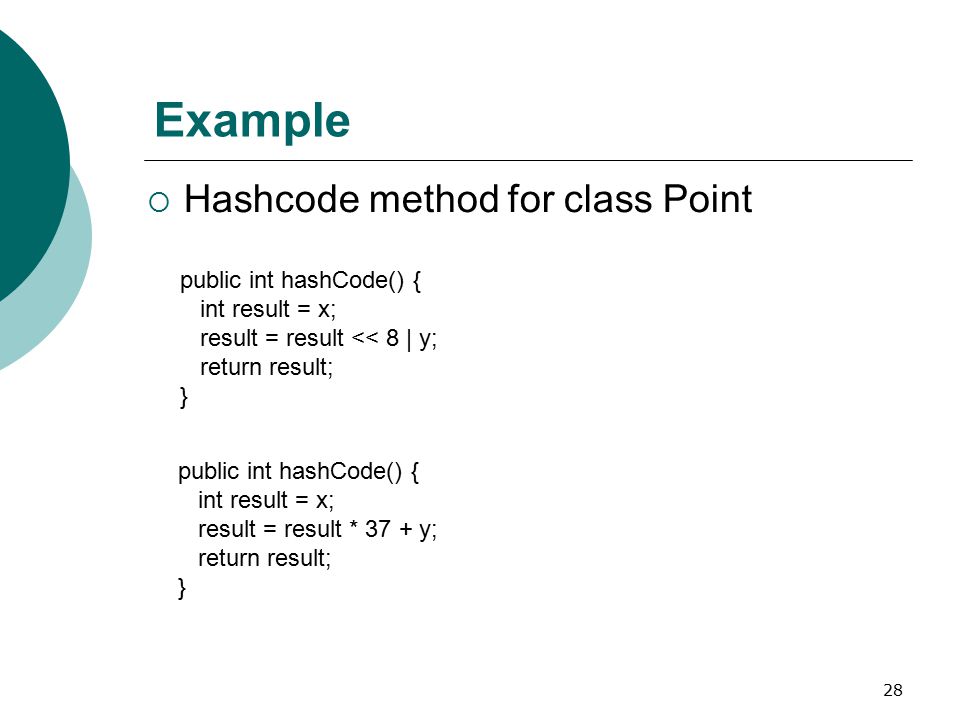 Example

○ Hashcode method for class Point

public int hashCode() {
  int result = x;
  result = result << 8 | y;
  return result;
}

public int hashCode() {
  int result = x;
  result = result * 37 + y;
  return result;
}

28